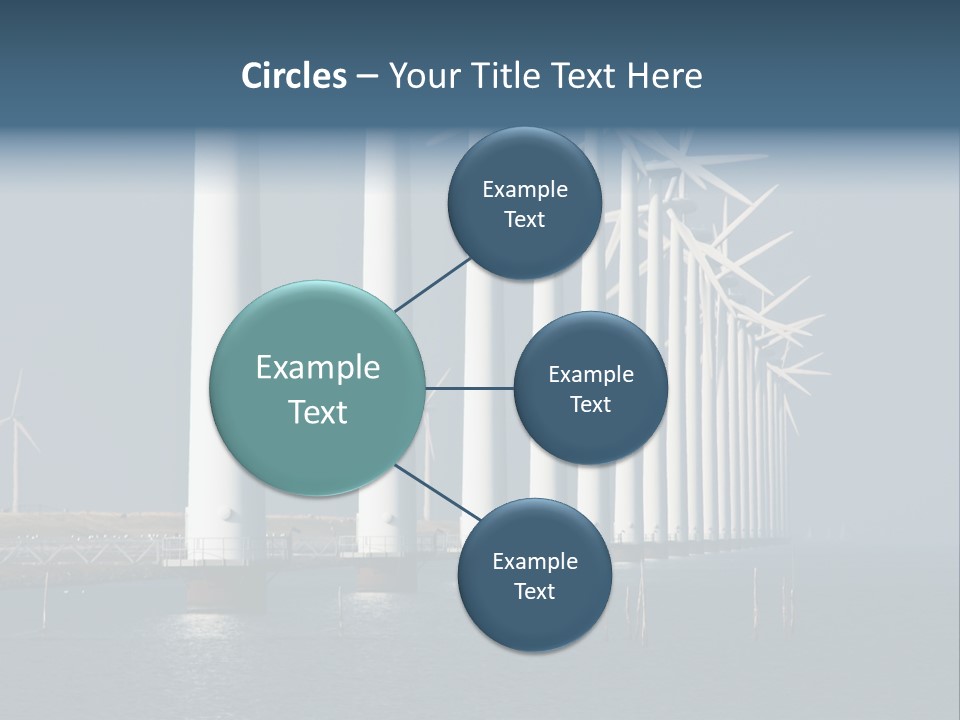 Circles – Your Title Text Here

Example Text

Example Text

Example Text

Example Text